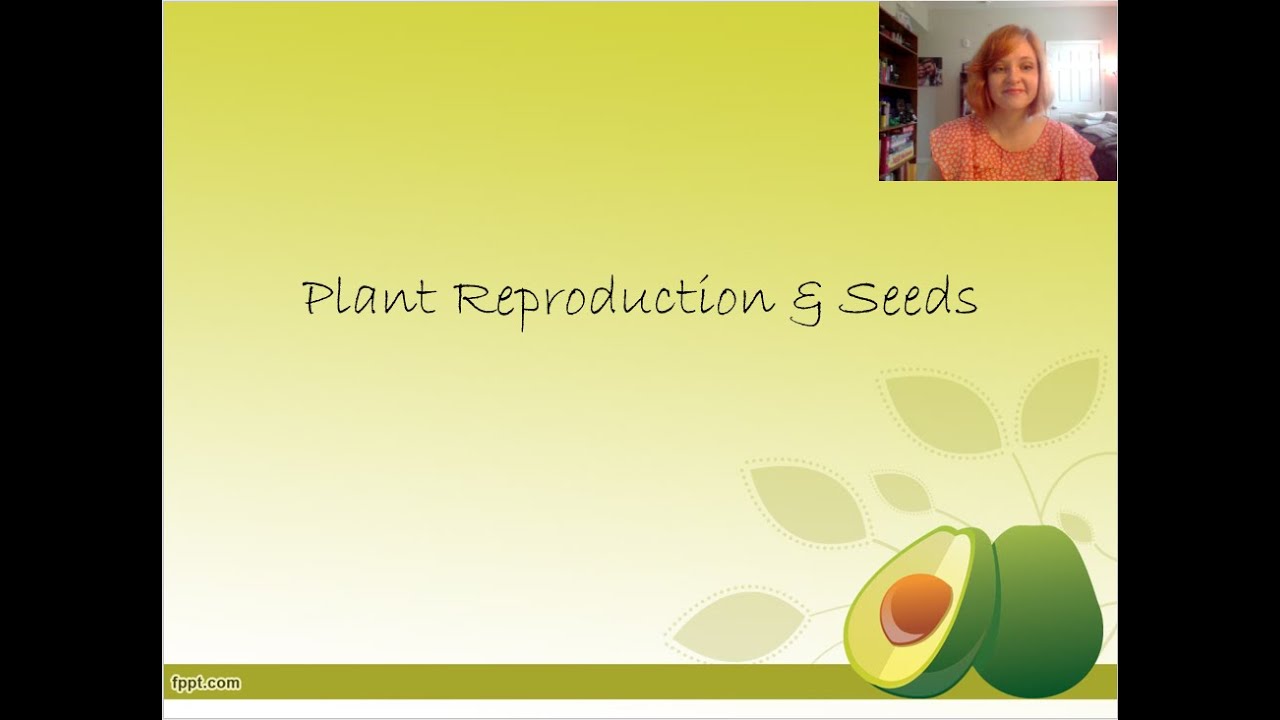 Plant Reproduction & Seeds

fppt.com